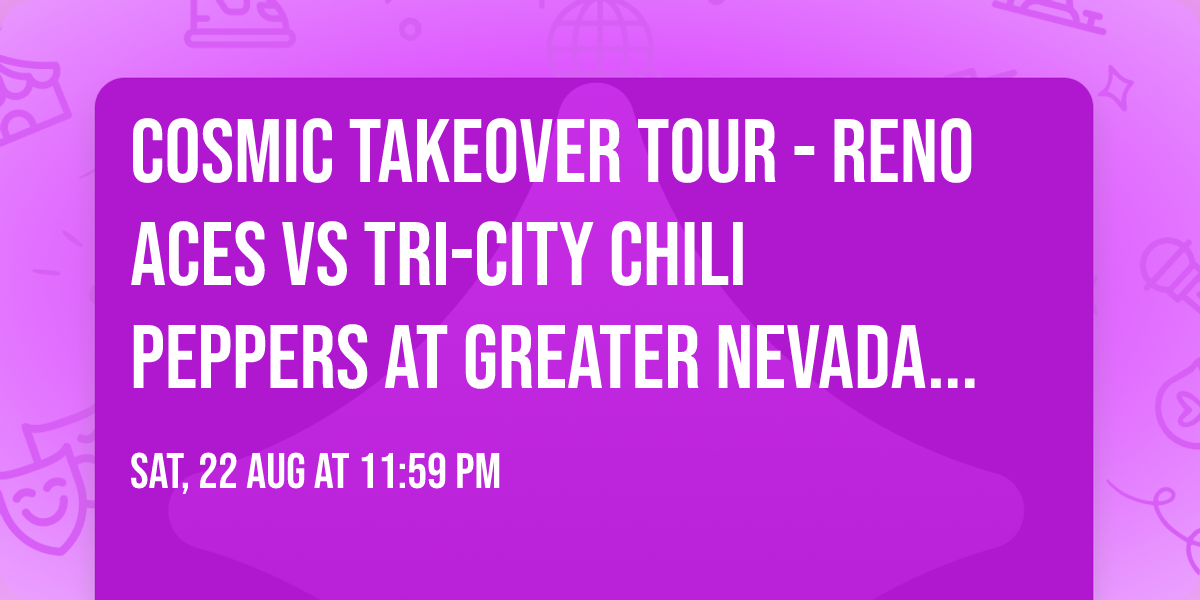 COSMIC TAKEOVER TOUR - RENO ACES VS TRI-CITY CHILI PEPPERS AT GREATER NEVADA...

SAT, 22 AUG AT 11:59 PM